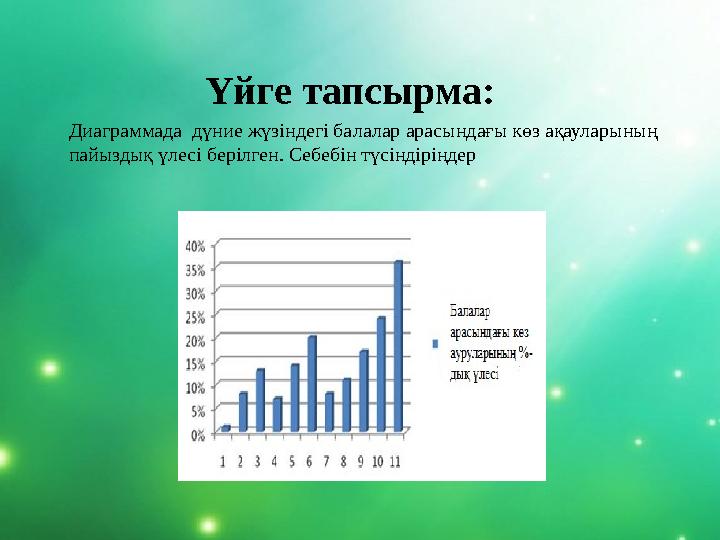 Үйге тапсырма:

Диаграммада дүние жүзіндегі балалар арасындағы көз ақауларының пайыздық үлесі берілген. Себебін түсіндіріңдер

40%
35%
30%
25%
20%
15%
10%
5%
0%

1 2 3 4 5 6 7 8 9 10 11

Балалар арасындағы көз ауруларының %-дық үлесі